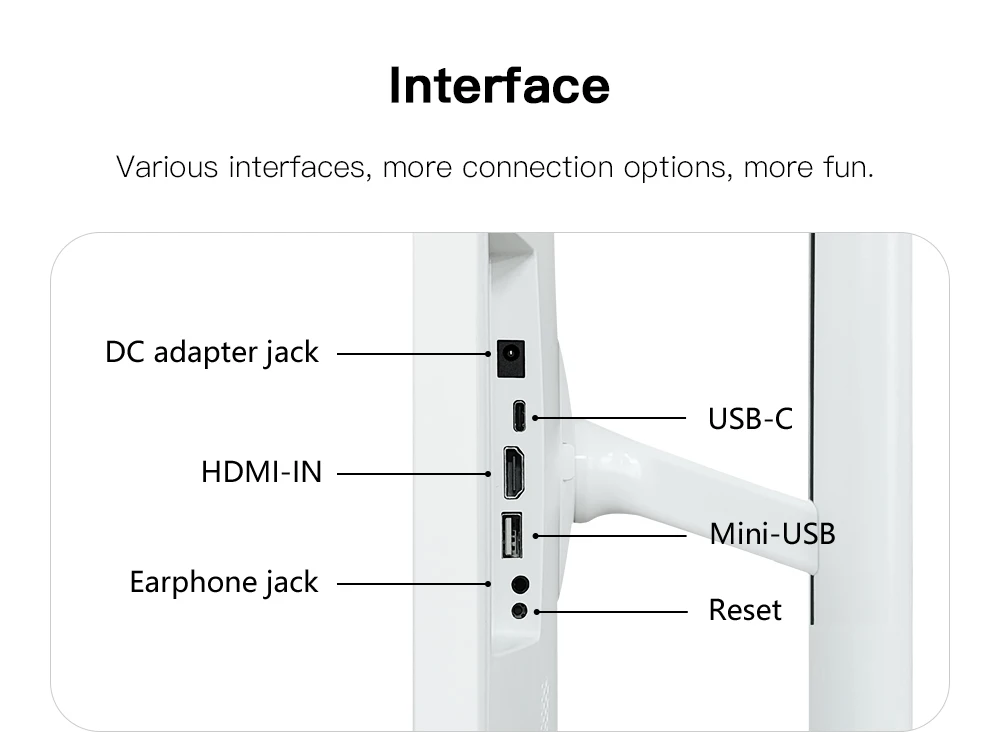 Interface

Various interfaces, more connection options, more fun.

DC adapter jack

USB-C

HDMI-IN

Mini-USB

Earphone jack

Reset